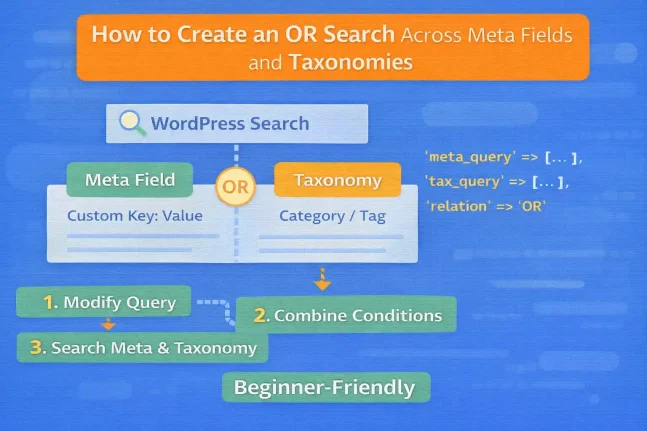 How to Create an OR Search Across Meta Fields and Taxonomies

WordPress Search

Meta Field

OR

Taxonomy

Custom Key: Value

Category / Tag

'meta_query' => [... ],
'tax_query' => [... ],
'relation' => 'OR'

1. Modify Query

2. Combine Conditions

3. Search Meta & Taxonomy

Beginner-Friendly